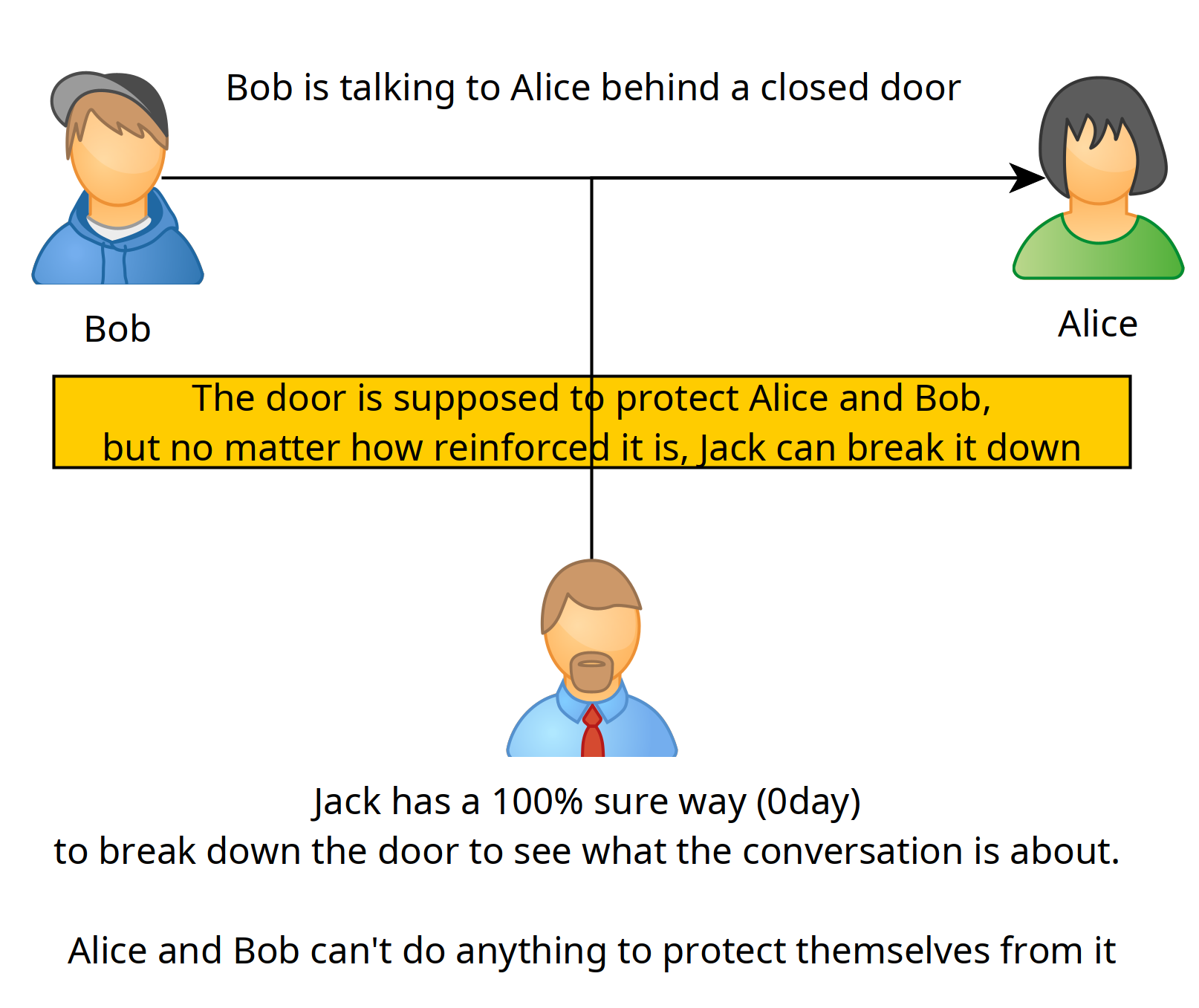 Bob is talking to Alice behind a closed door

Bob

Alice

The door is supposed to protect Alice and Bob,
but no matter how reinforced it is, Jack can break it down

Jack has a 100% sure way (0day)
to break down the door to see what the conversation is about.

Alice and Bob can't do anything to protect themselves from it